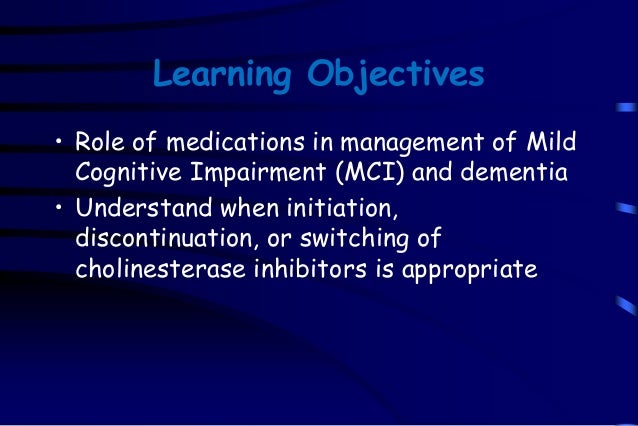 Learning Objectives

• Role of medications in management of Mild Cognitive Impairment (MCI) and dementia

• Understand when initiation, discontinuation, or switching of cholinesterase inhibitors is appropriate